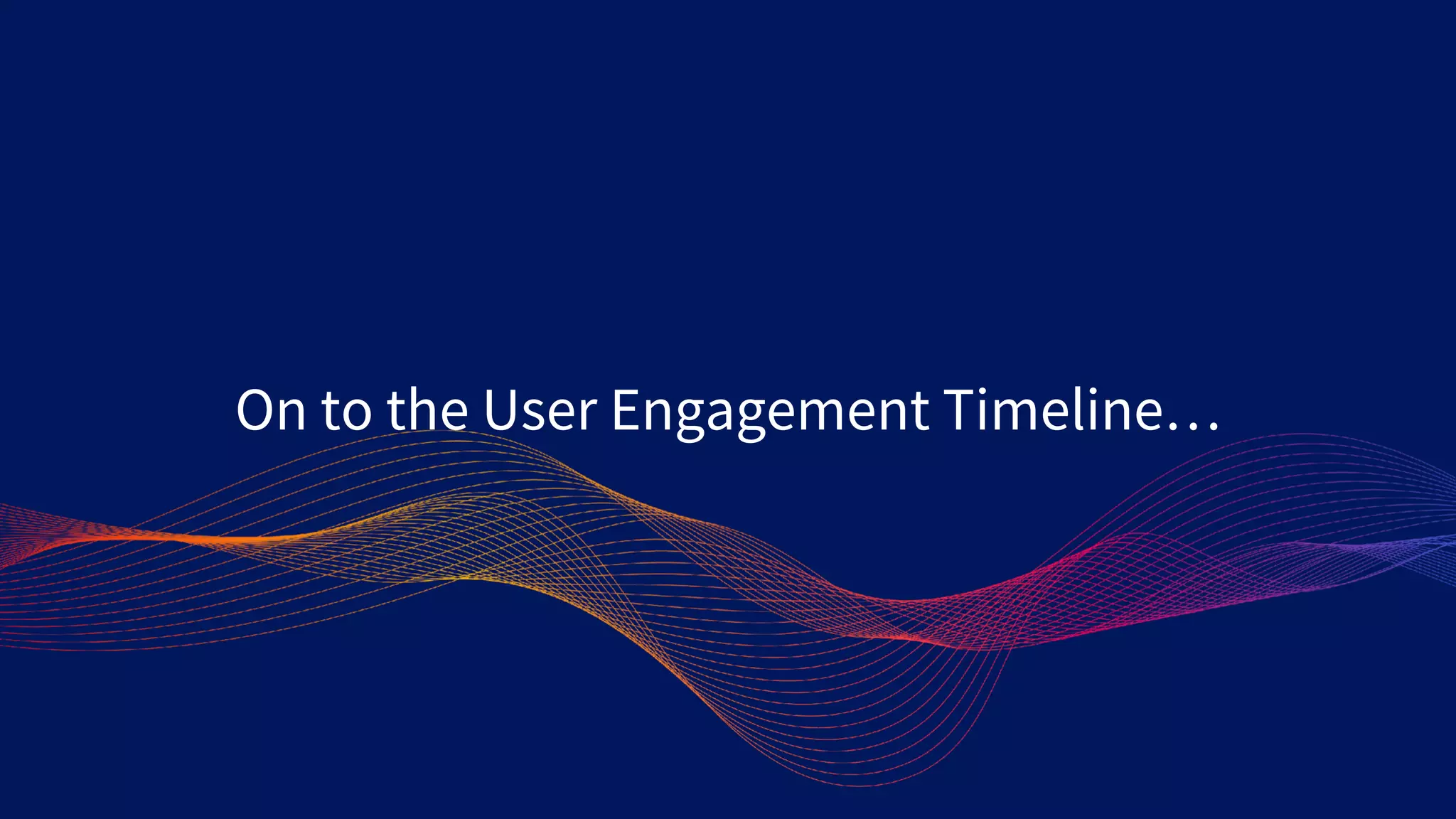 On to the User Engagement Timeline…